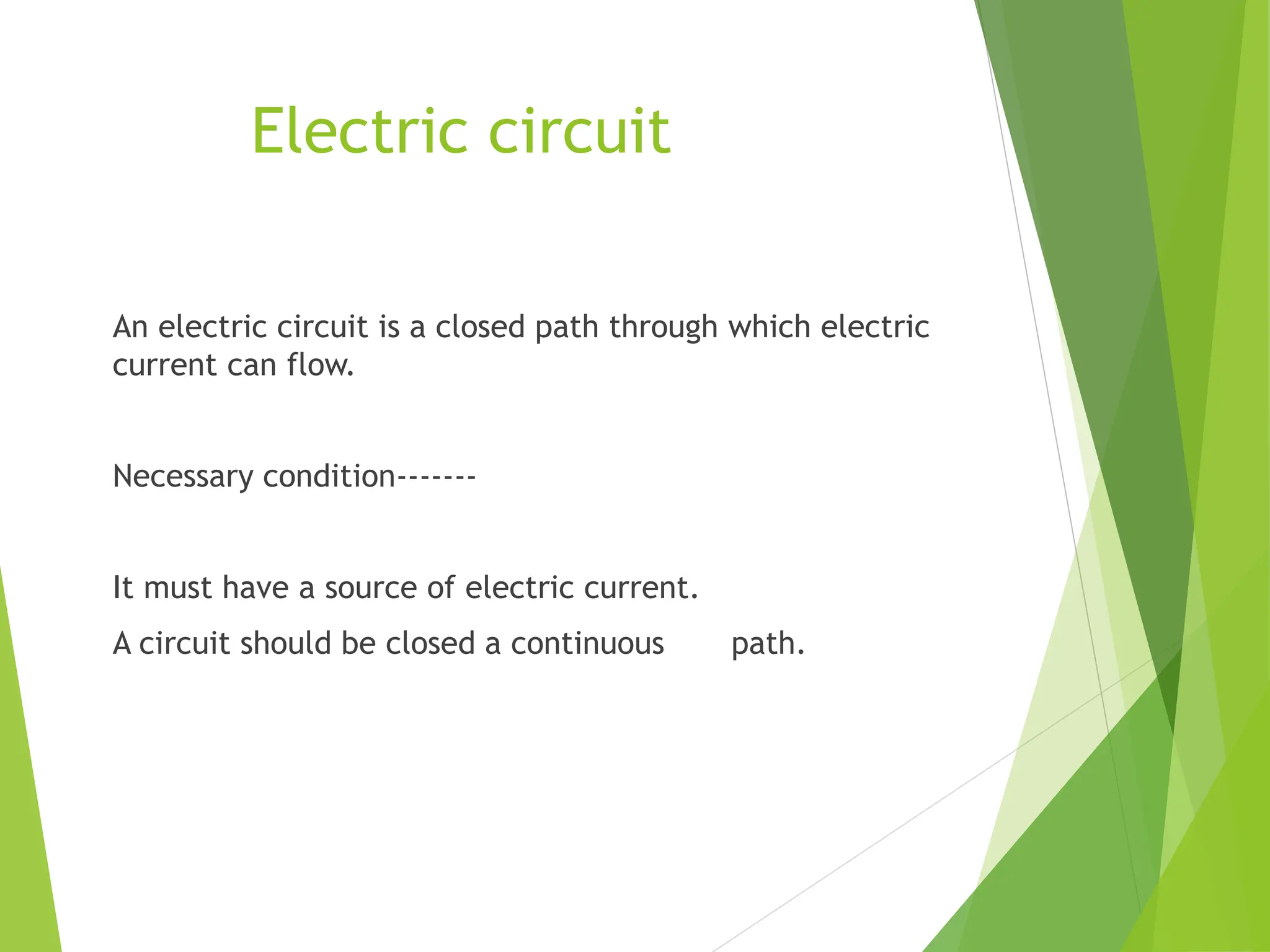 Electric circuit

An electric circuit is a closed path through which electric current can flow.

Necessary condition-------

It must have a source of electric current.

A circuit should be closed a continuous path.